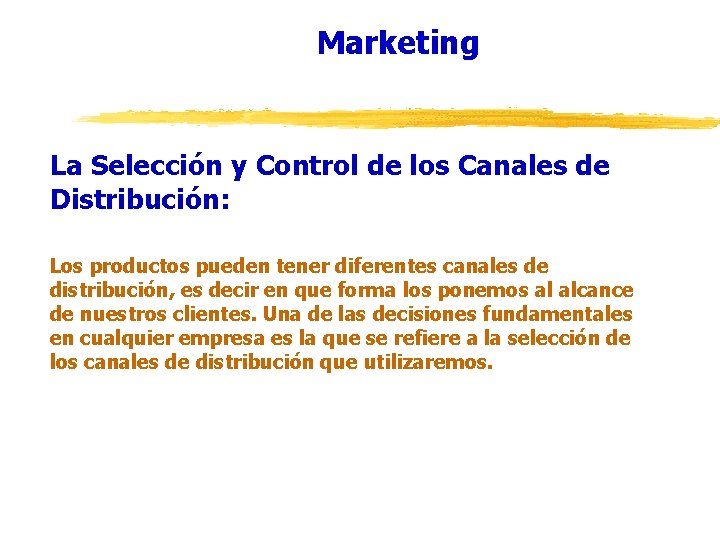 Marketing

La Selección y Control de los Canales de Distribución:

Los productos pueden tener diferentes canales de distribución, es decir en que forma los ponemos al alcance de nuestros clientes. Una de las decisiones fundamentales en cualquier empresa es la que se refiere a la selección de los canales de distribución que utilizaremos.